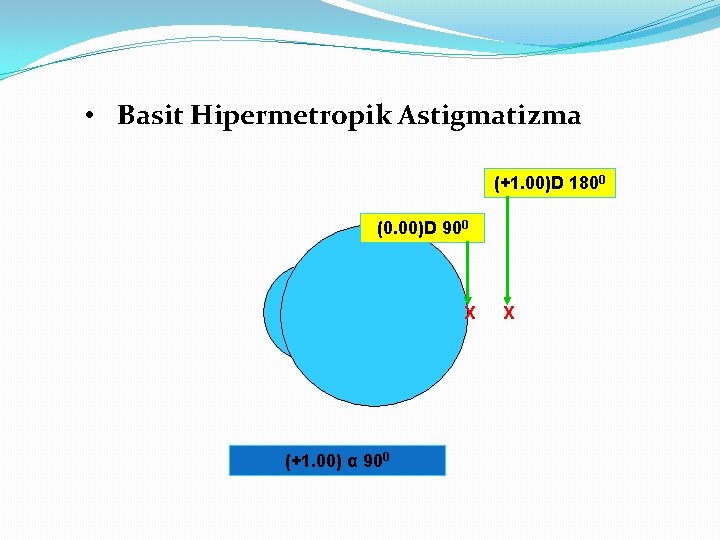 • Basit Hipermetropik Astigmatizma

(+1.00)D $180^0$

(0.00)D $90^0$

X X

(+1.00) α $90^0$